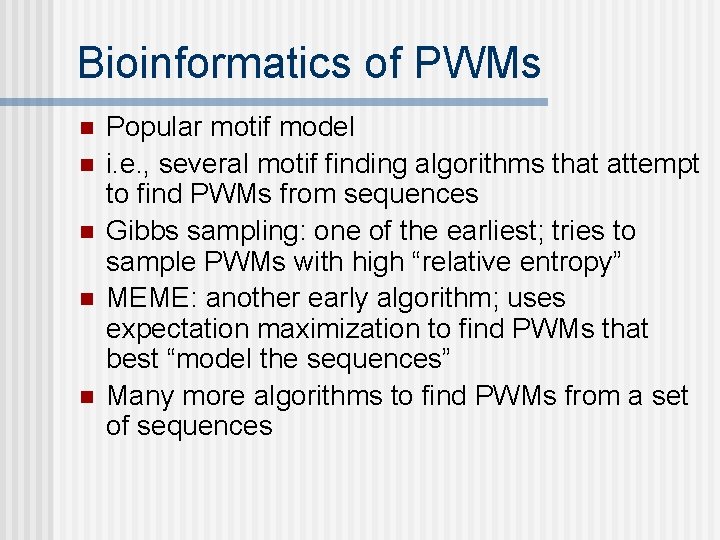 Bioinformatics of PWMs

- Popular motif model
- i.e., several motif finding algorithms that attempt to find PWMs from sequences
- Gibbs sampling: one of the earliest; tries to sample PWMs with high “relative entropy”
- MEME: another early algorithm; uses expectation maximization to find PWMs that best “model the sequences”
- Many more algorithms to find PWMs from a set of sequences